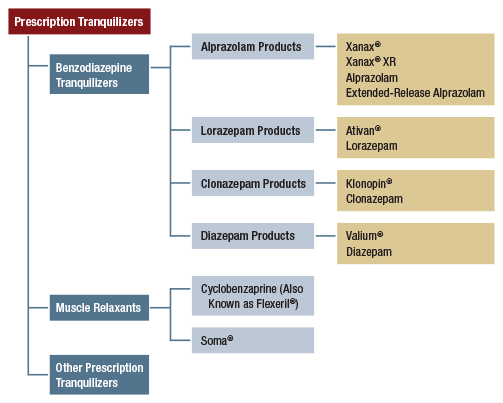 Prescription Tranquilizers

Benzodiazepine Tranquilizers

Alprazolam Products

Xanax®
Xanax® XR
Alprazolam
Extended-Release Alprazolam

Lorazepam Products

Ativan®
Lorazepam

Clonazepam Products

Klonopin®
Clonazepam

Diazepam Products

Valium®
Diazepam

Muscle Relaxants

Cyclobenzaprine (Also Known as Flexeril®)

Soma®

Other Prescription Tranquilizers